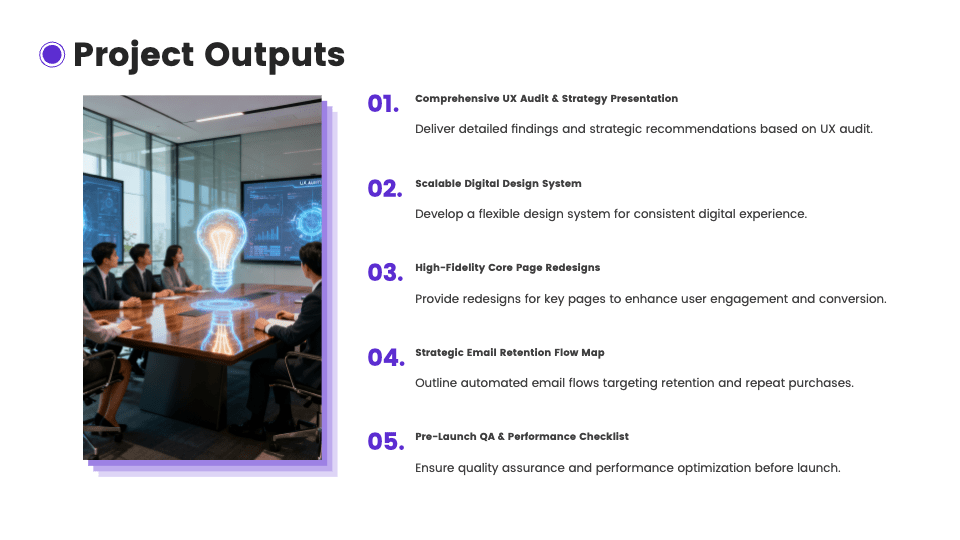 Project Outputs

UX AUDIT

01. Comprehensive UX Audit & Strategy Presentation

Deliver detailed findings and strategic recommendations based on UX audit.

02. Scalable Digital Design System

Develop a flexible design system for consistent digital experience.

03. High-Fidelity Core Page Redesigns

Provide redesigns for key pages to enhance user engagement and conversion.

04. Strategic Email Retention Flow Map

Outline automated email flows targeting retention and repeat purchases.

05. Pre-Launch QA & Performance Checklist

Ensure quality assurance and performance optimization before launch.